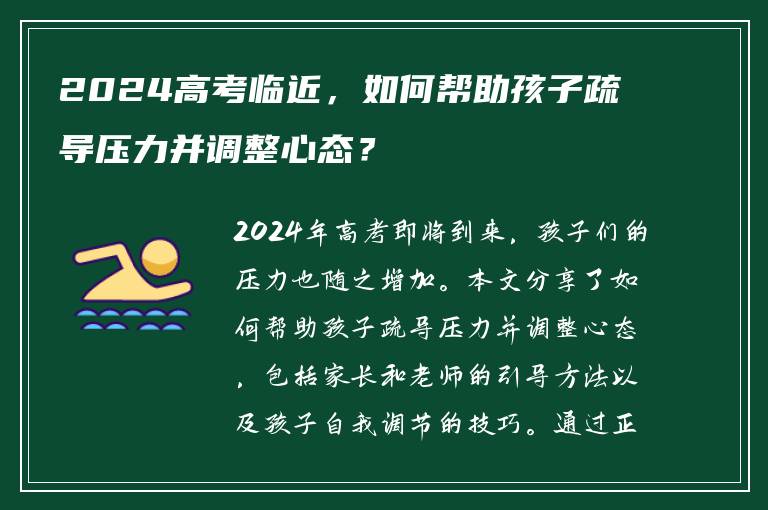 2024高考临近，如何帮助孩子疏导压力并调整心态？

2024年高考即将到来，孩子们的压力也随之增加。本文分享了如何帮助孩子疏导压力并调整心态，包括家长和老师的引导方法以及孩子自我调节的技巧。通过正